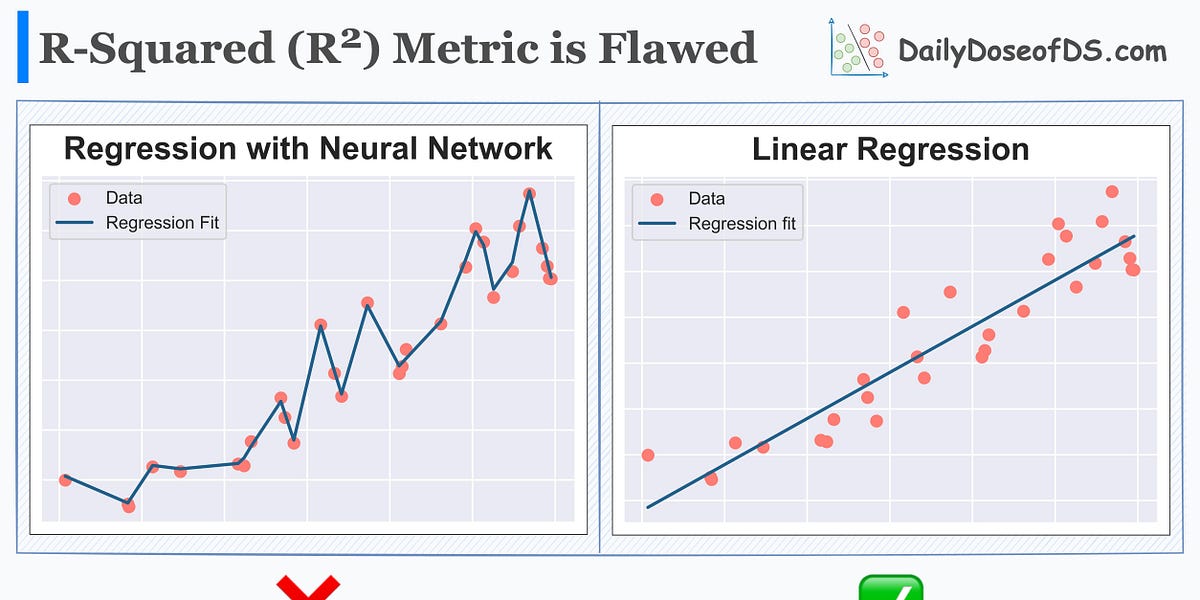 R-Squared ($R^2$) Metric is Flawed

DailyDoseofDS.com

Regression with Neural Network

Data
Regression Fit

Linear Regression

Data
Regression fit